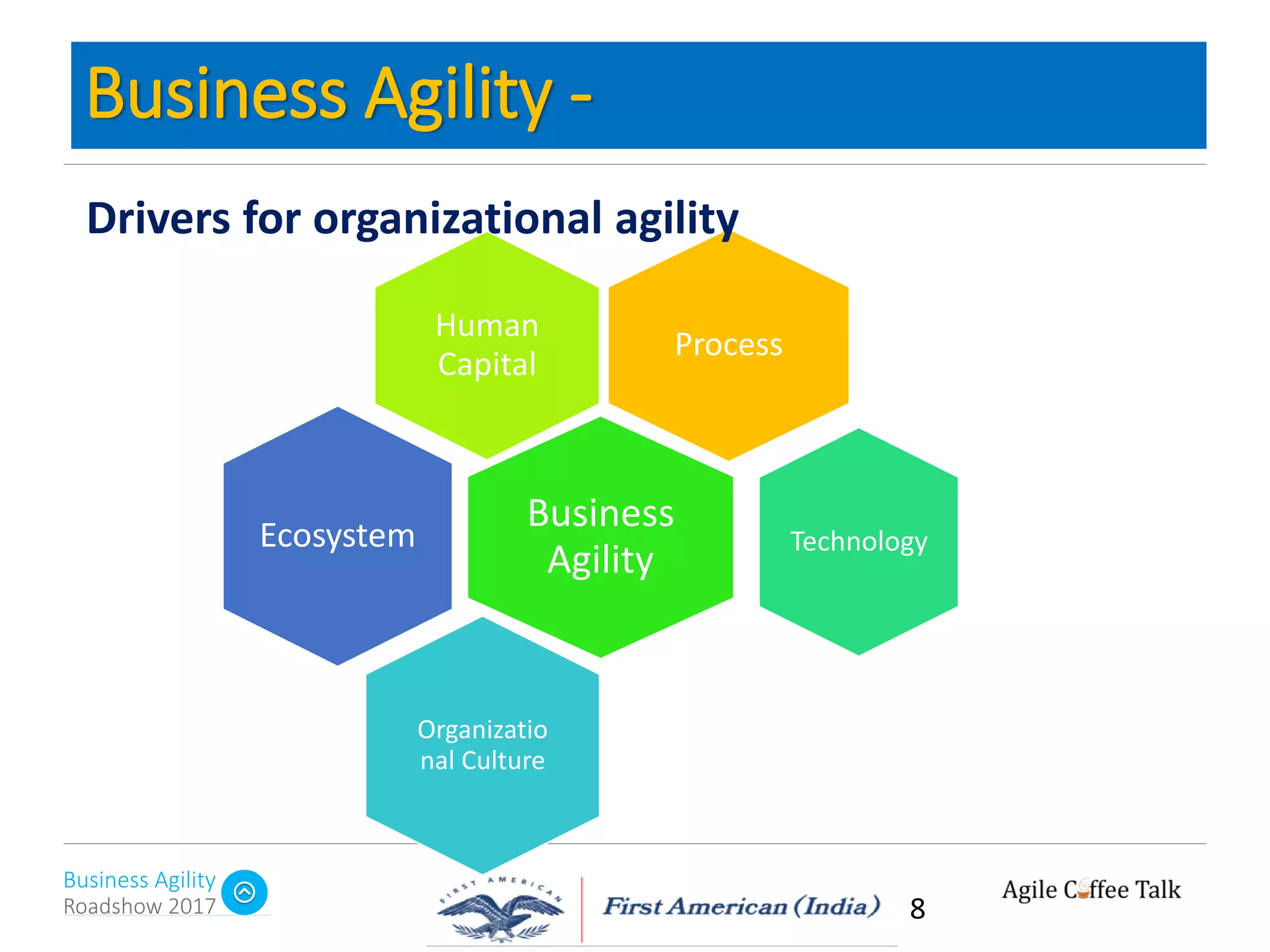 Business Agility -

Drivers for organizational agility

Human Capital

Process

Ecosystem

Business Agility

Technology

Organizatio nal Culture

Business Agility Roadshow 2017

FIRST AMERICAN

First American (India)

8

Agile Coffee Talk